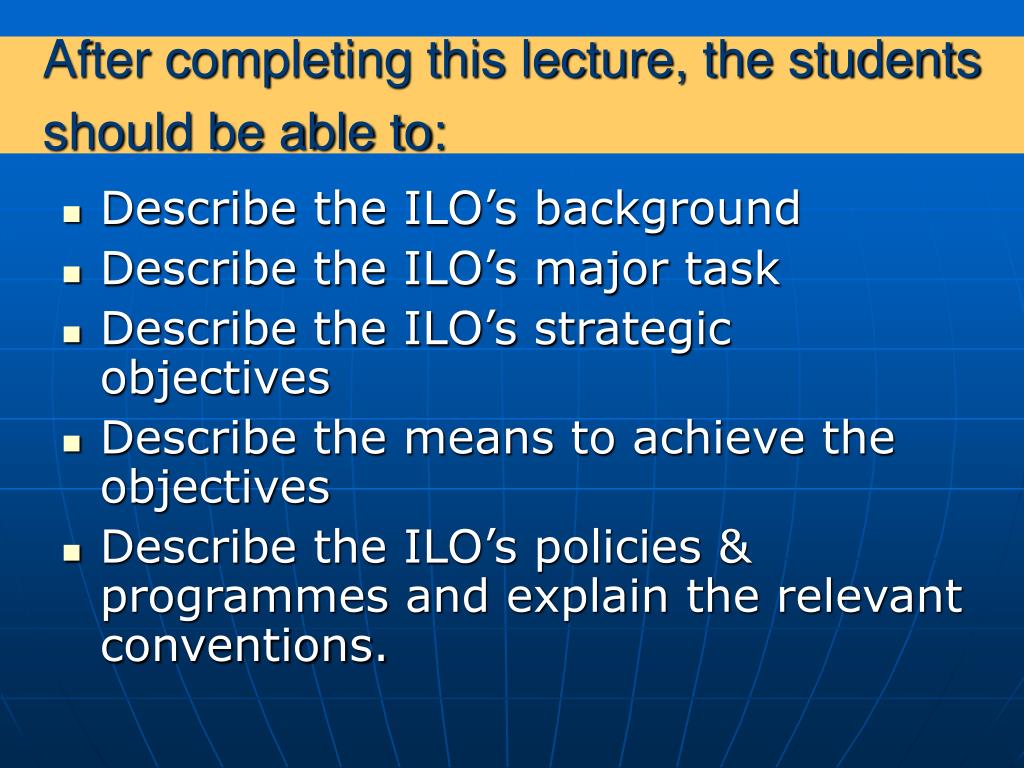 After completing this lecture, the students should be able to:

- Describe the ILO’s background
- Describe the ILO’s major task
- Describe the ILO’s strategic objectives
- Describe the means to achieve the objectives
- Describe the ILO’s policies & programmes and explain the relevant conventions.